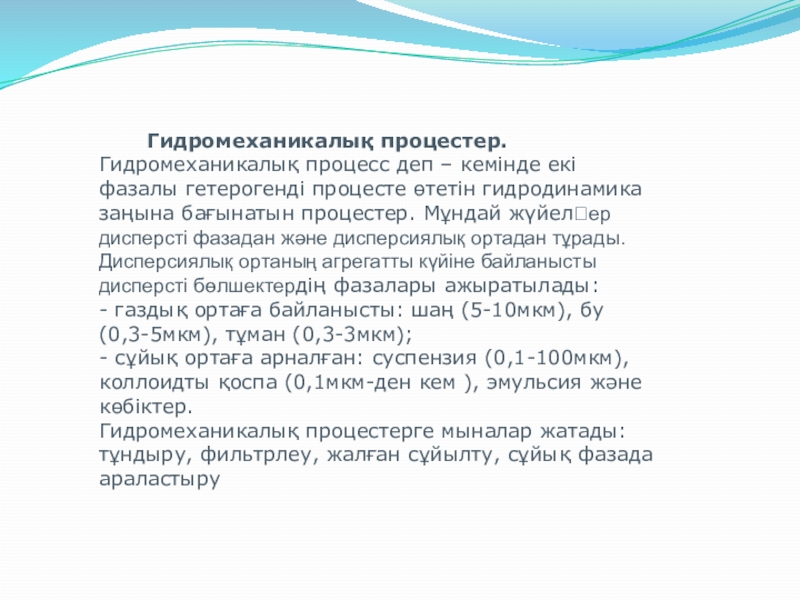 Гидромеханикалық процестер.

Гидромеханикалық процесс деп – кемінде екі фазалы гетерогенді процесте өтетін гидродинамика заңына бағынатын процестер. Мұндай жүйел□ер дисперсті фазадан және дисперсиялық ортадан тұрады. Дисперсиялық ортаның агрегатты күйіне байланысты дисперсті бөлшектердің фазалары ажыратылады:
- газдық ортаға байланысты: шаң (5-10мкм), бу (0,3-5мкм), тұман (0,3-3мкм);
- сұйық ортаға арналған: суспензия (0,1-100мкм), коллоидты қоспа (0,1мкм-ден кем ), эмульсия және көбіктер.
Гидромеханикалық процестерге мыналар жатады: тұндыру, фильтрлеу, жалған сұйылту, сұйық фазада араластыру